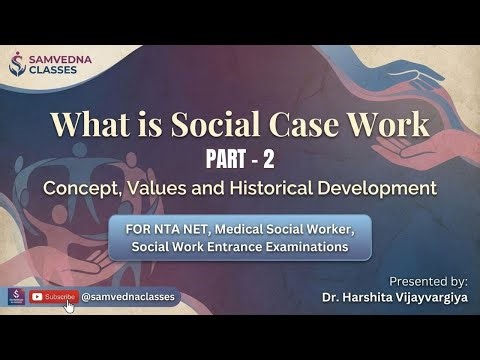 SAMVEDNA CLASSES

What is Social Case Work
PART - 2
Concept, Values and Historical Development

FOR NTA NET, Medical Social Worker, Social Work Entrance Examinations

Subscribe @samvednaclasses

Presented by:
Dr. Harshita Vijayvargiya